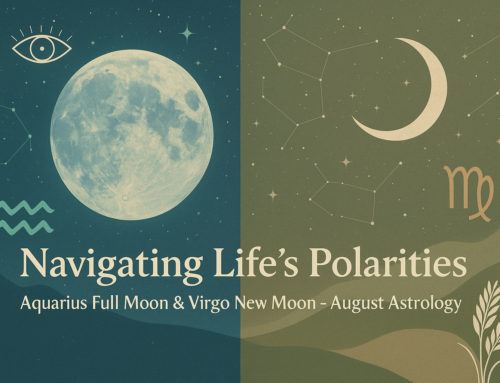 Navigating Life's Polarities

Aquarius Full Moon & Virgo New Moon - August Astrology